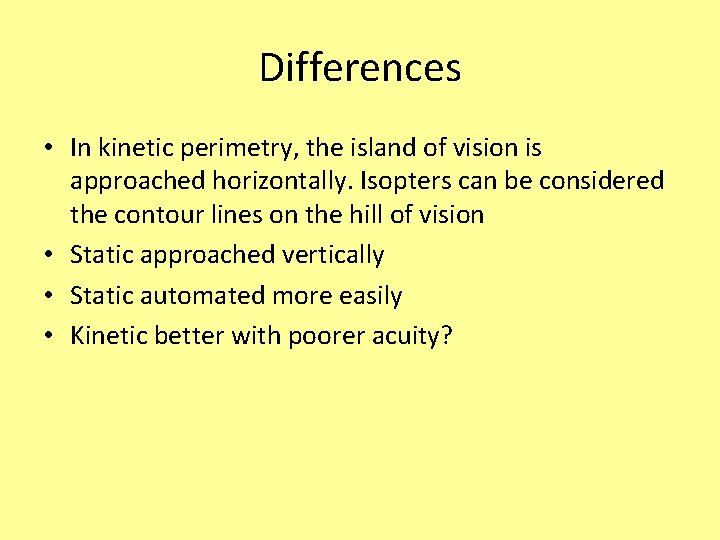 Differences

• In kinetic perimetry, the island of vision is approached horizontally. Isopters can be considered the contour lines on the hill of vision
• Static approached vertically
• Static automated more easily
• Kinetic better with poorer acuity?